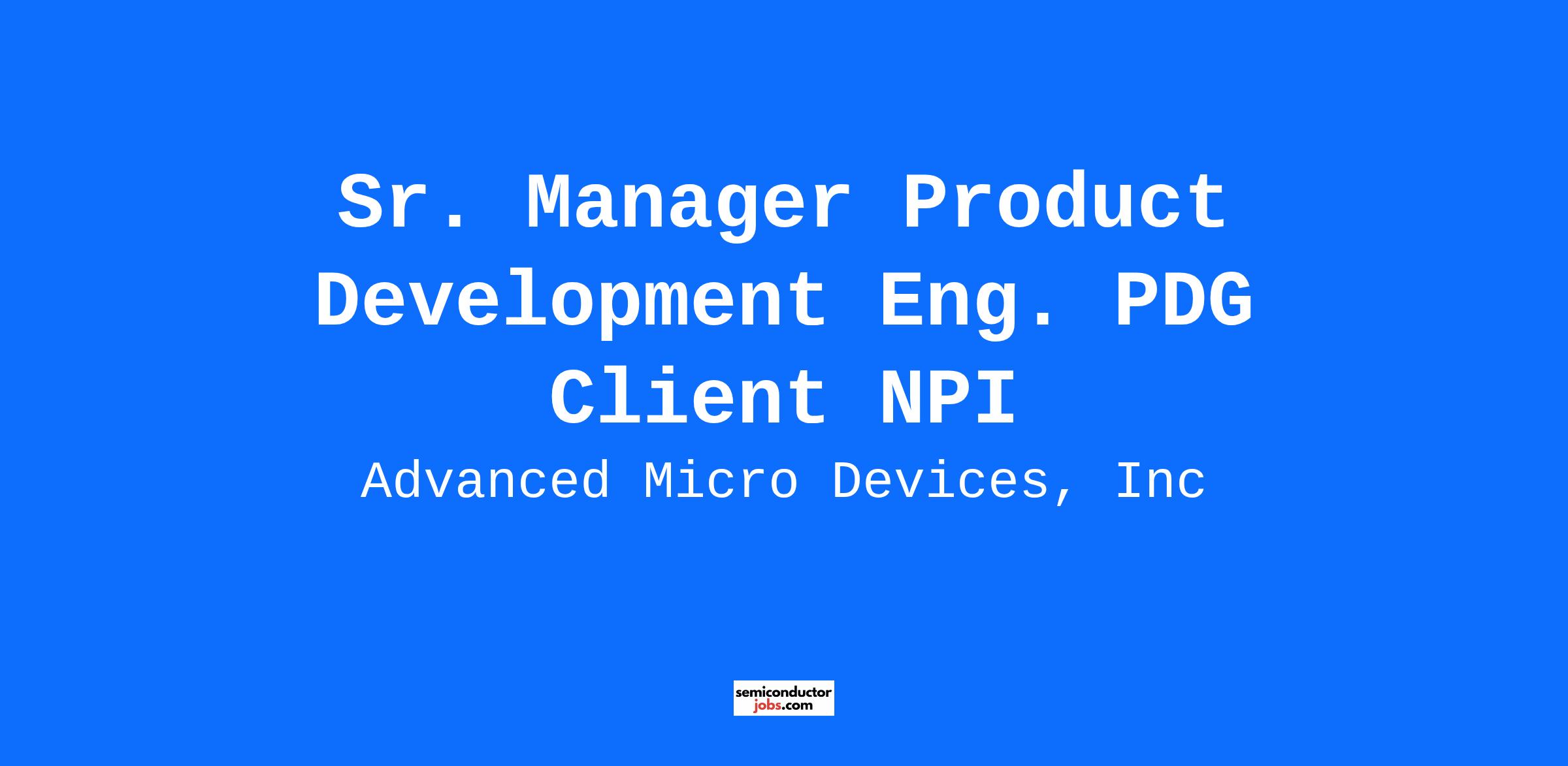 Sr. Manager Product Development Eng. PDG Client NPI

Advanced Micro Devices, Inc

semiconductor
jobs.com